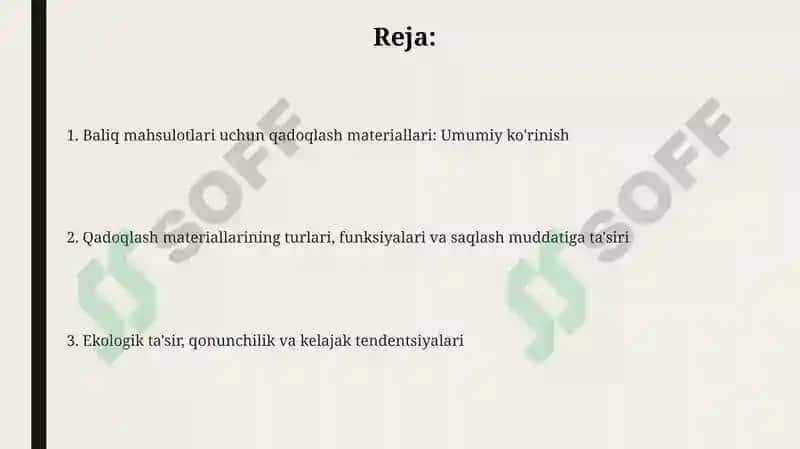 Reja:

1. Baliq mahsulotlari uchun qadoqlash materiallari: Umumiy ko'rinish

2. Qadoqlash materiallarining turlari, funksiyalari va saqlash muddatiga ta'siri

3. Ekologik ta'sir, qonunchilik va kelajak tendentsiyalari

SOFF

SOFF